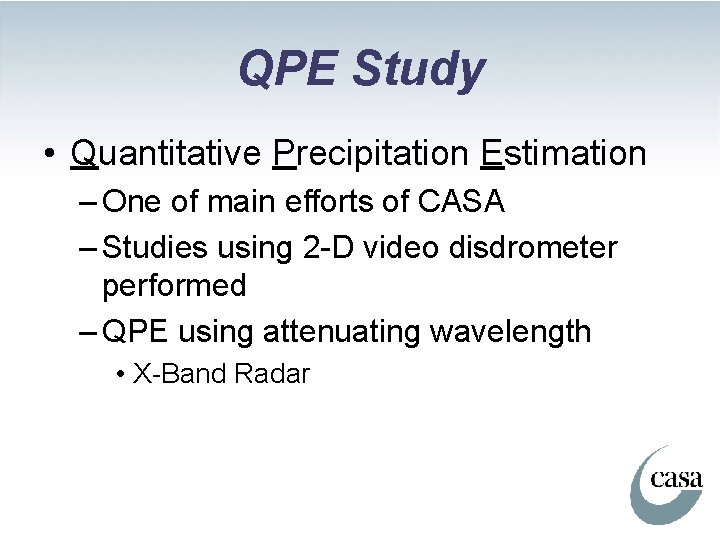 QPE Study

• Quantitative Precipitation Estimation
– One of main efforts of CASA
– Studies using 2-D video disdrometer performed
– QPE using attenuating wavelength
• X-Band Radar

casa